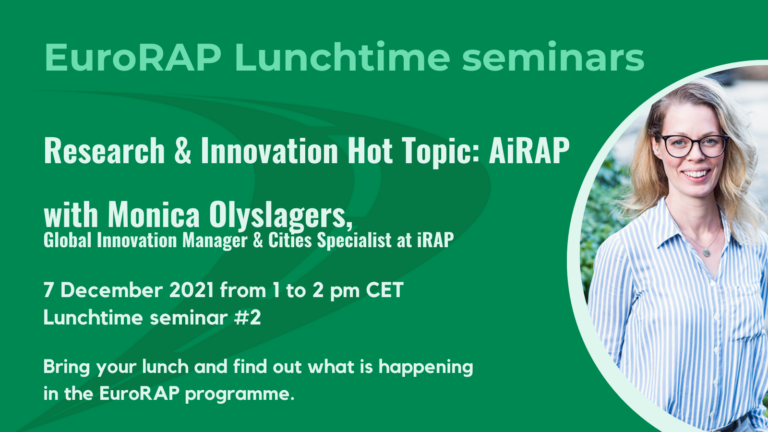 EuroRAP Lunchtime seminars

Research & Innovation Hot Topic: AiRAP

with Monica Olyslagers,
Global Innovation Manager & Cities Specialist at iRAP

7 December 2021 from 1 to 2 pm CET
Lunchtime seminar #2

Bring your lunch and find out what is happening in the EuroRAP programme.